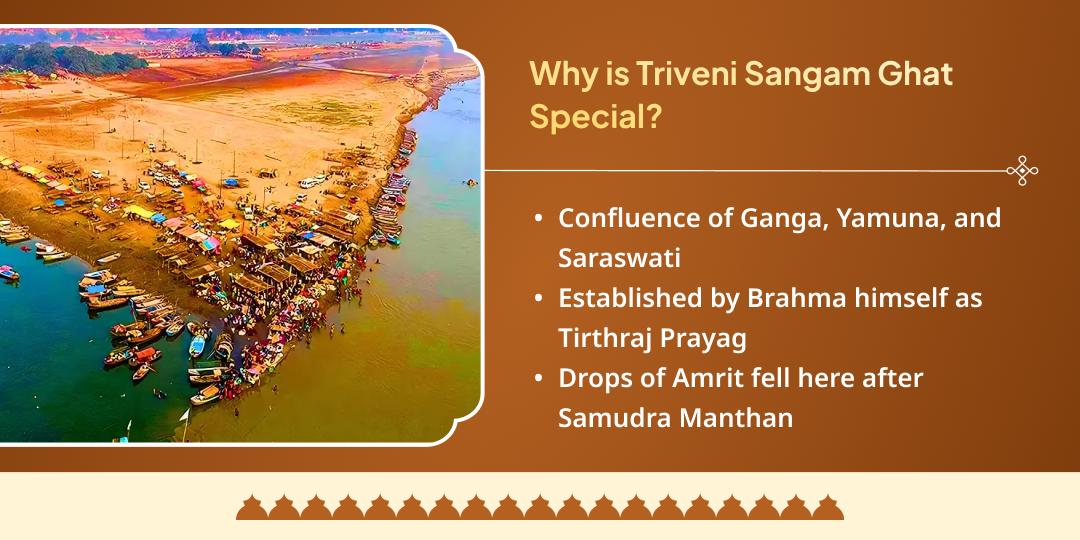 Why is Triveni Sangam Ghat Special?

• Confluence of Ganga, Yamuna, and Saraswati
• Established by Brahma himself as Tirthraj Prayag
• Drops of Amrit fell here after Samudra Manthan